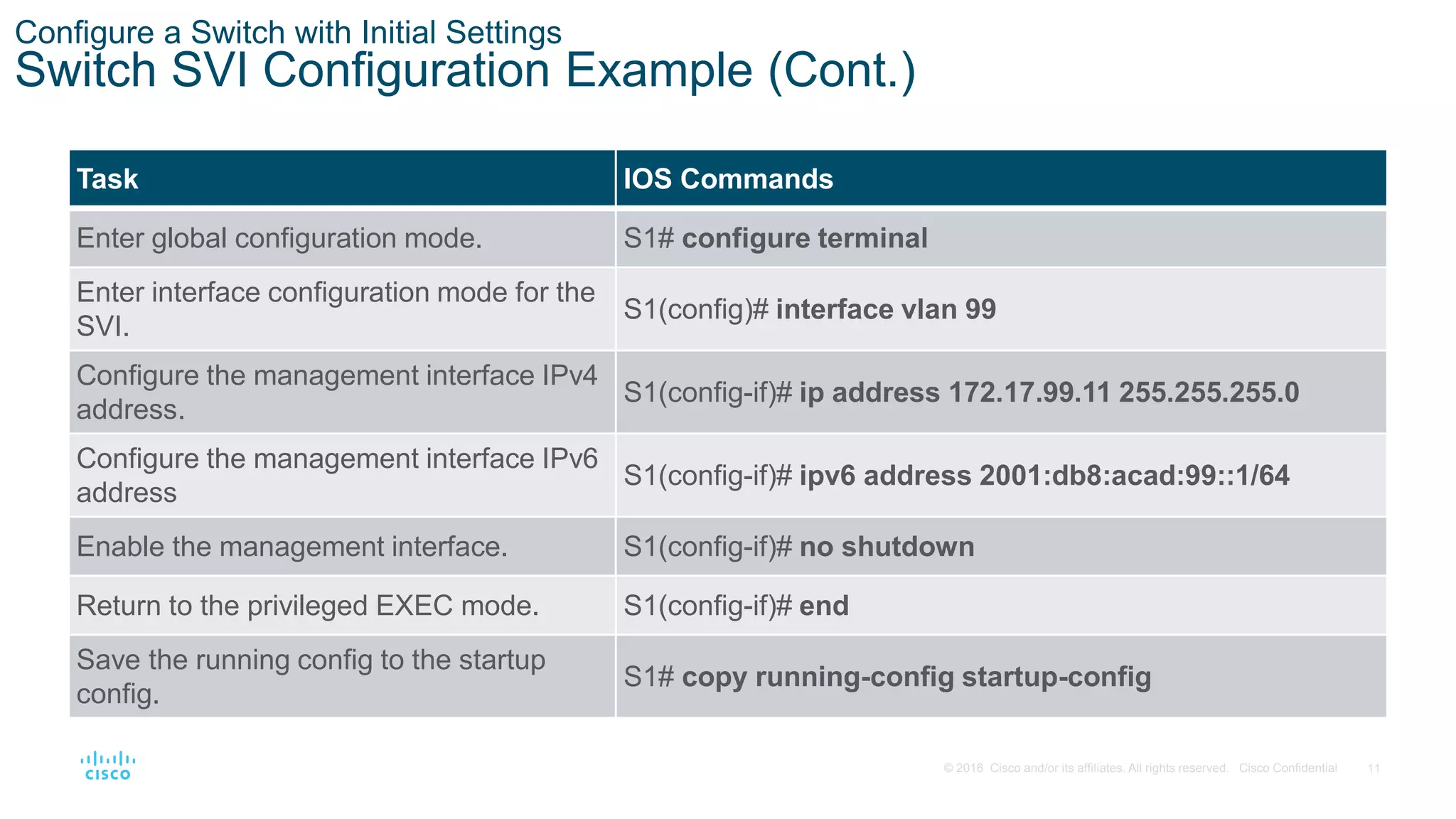 Configure a Switch with Initial Settings
Switch SVI Configuration Example (Cont.)

| Task | IOS Commands |
|---|---|
| Enter global configuration mode. | S1# configure terminal |
| Enter interface configuration mode for the SVI. | S1(config)# interface vlan 99 |
| Configure the management interface IPv4 address. | S1(config-if)# ip address 172.17.99.11 255.255.255.0 |
| Configure the management interface IPv6 address | S1(config-if)# ipv6 address 2001:db8:acad:99::1/64 |
| Enable the management interface. | S1(config-if)# no shutdown |
| Return to the privileged EXEC mode. | S1(config-if)# end |
| Save the running config to the startup config. | S1# copy running-config startup-config |

cisco

© 2016 Cisco and/or its affiliates. All rights reserved. Cisco Confidential 11